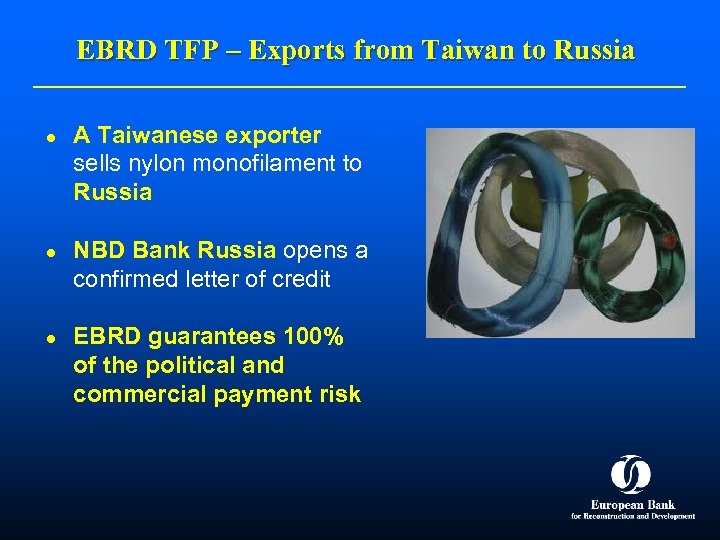 EBRD TFP – Exports from Taiwan to Russia

- A Taiwanese exporter sells nylon monofilament to Russia

- NBD Bank Russia opens a confirmed letter of credit

- EBRD guarantees 100% of the political and commercial payment risk

European Bank
for Reconstruction and Development